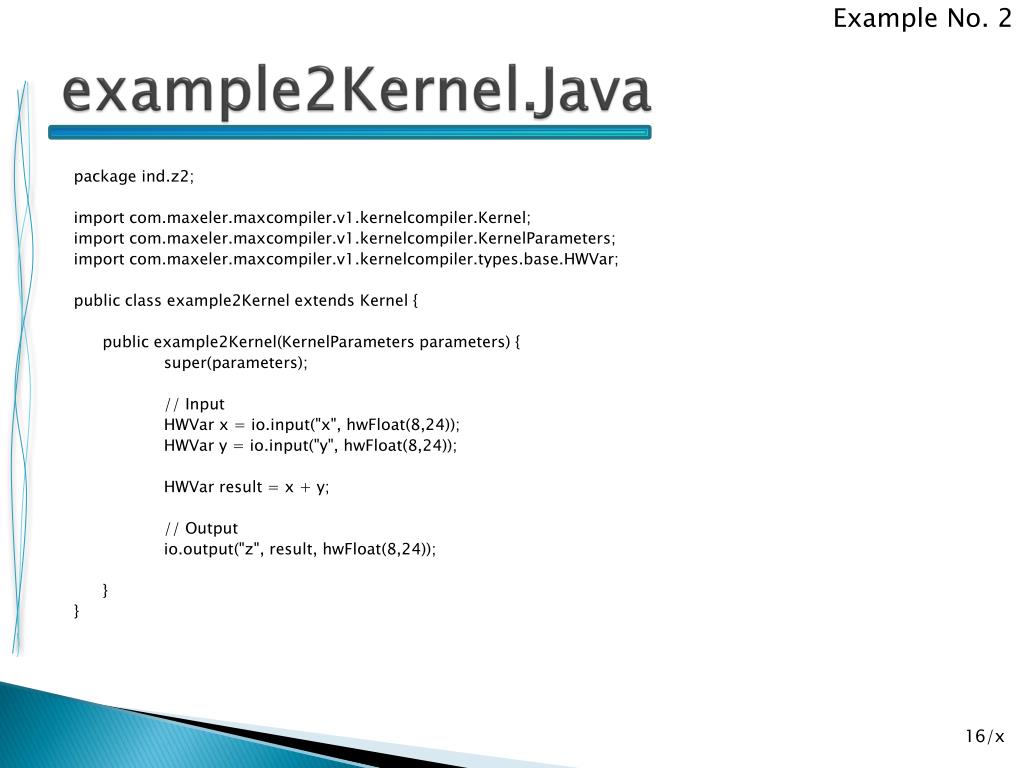 Example No. 2

example2Kernel.Java

package ind.z2;

import com.maxeler.maxcompiler.v1.kernelcompiler.Kernel;
import com.maxeler.maxcompiler.v1.kernelcompiler.KernelParameters;
import com.maxeler.maxcompiler.v1.kernelcompiler.types.base.HWVar;

public class example2Kernel extends Kernel {

public example2Kernel(KernelParameters parameters) {
super(parameters);

// Input
HWVar x = io.input("x", hwFloat(8,24));
HWVar y = io.input("y", hwFloat(8,24));

HWVar result = x + y;

// Output
io.output("z", result, hwFloat(8,24));

}
}

16/x